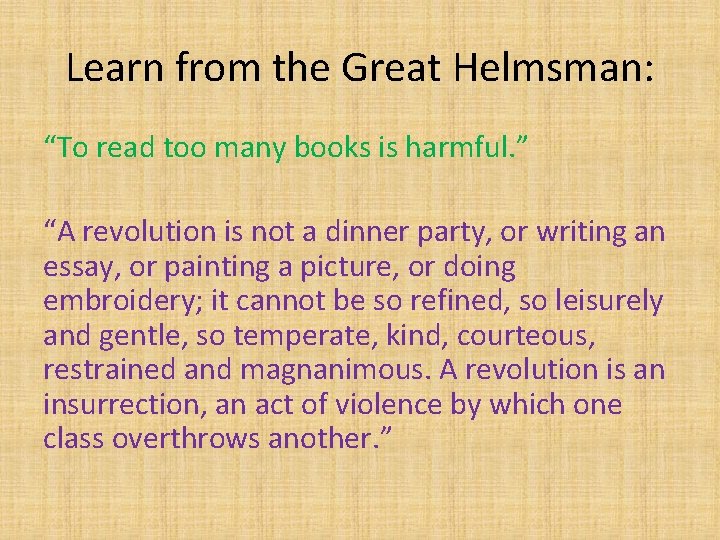 Learn from the Great Helmsman:

“To read too many books is harmful.”

“A revolution is not a dinner party, or writing an essay, or painting a picture, or doing embroidery; it cannot be so refined, so leisurely and gentle, so temperate, kind, courteous, restrained and magnanimous. A revolution is an insurrection, an act of violence by which one class overthrows another.”